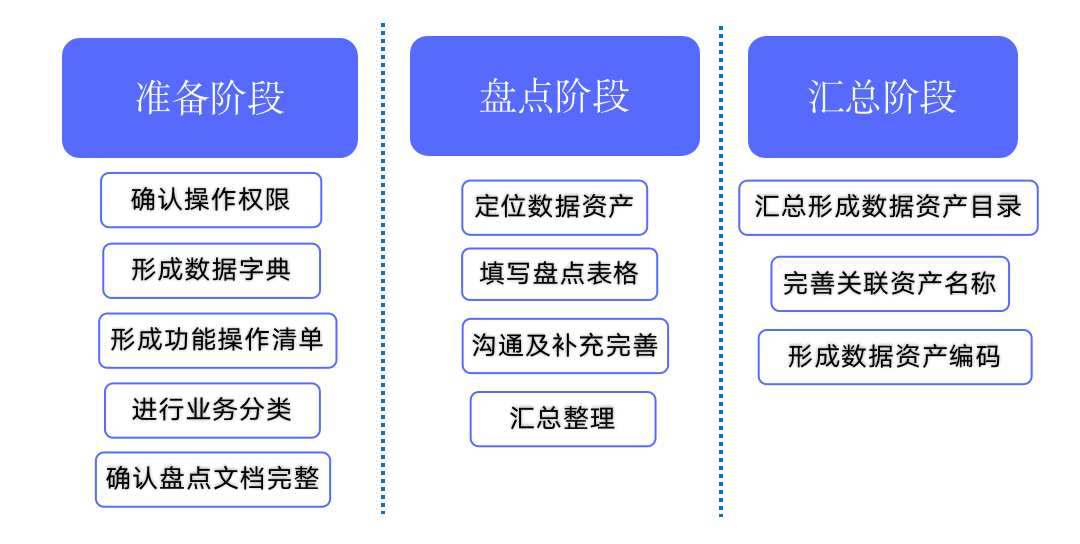 准备阶段

确认操作权限

形成数据字典

形成功能操作清单

进行业务分类

确认盘点文档完整

盘点阶段

定位数据资产

填写盘点表格

沟通及补充完善

汇总整理

汇总阶段

汇总形成数据资产目录

完善关联资产名称

形成数据资产编码